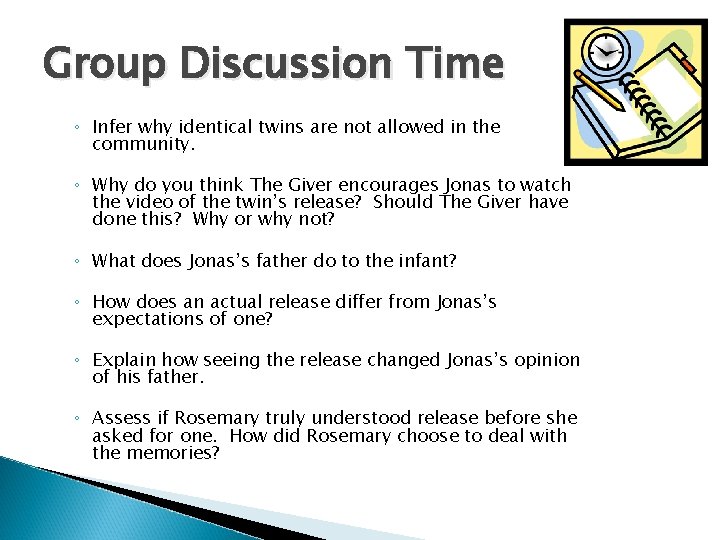 Group Discussion Time

◦ Infer why identical twins are not allowed in the community.

◦ Why do you think The Giver encourages Jonas to watch the video of the twin's release? Should The Giver have done this? Why or why not?

◦ What does Jonas's father do to the infant?

◦ How does an actual release differ from Jonas's expectations of one?

◦ Explain how seeing the release changed Jonas's opinion of his father.

◦ Assess if Rosemary truly understood release before she asked for one. How did Rosemary choose to deal with the memories?